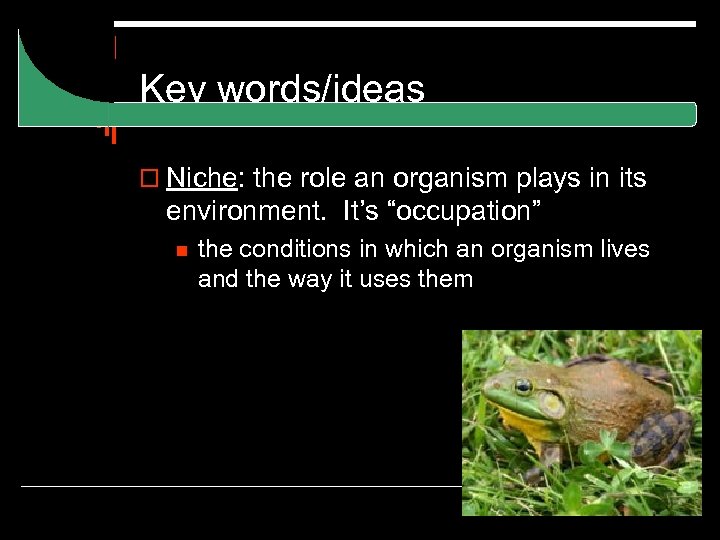 Key words/ideas

Niche: the role an organism plays in its environment. It's "occupation"

the conditions in which an organism lives and the way it uses them